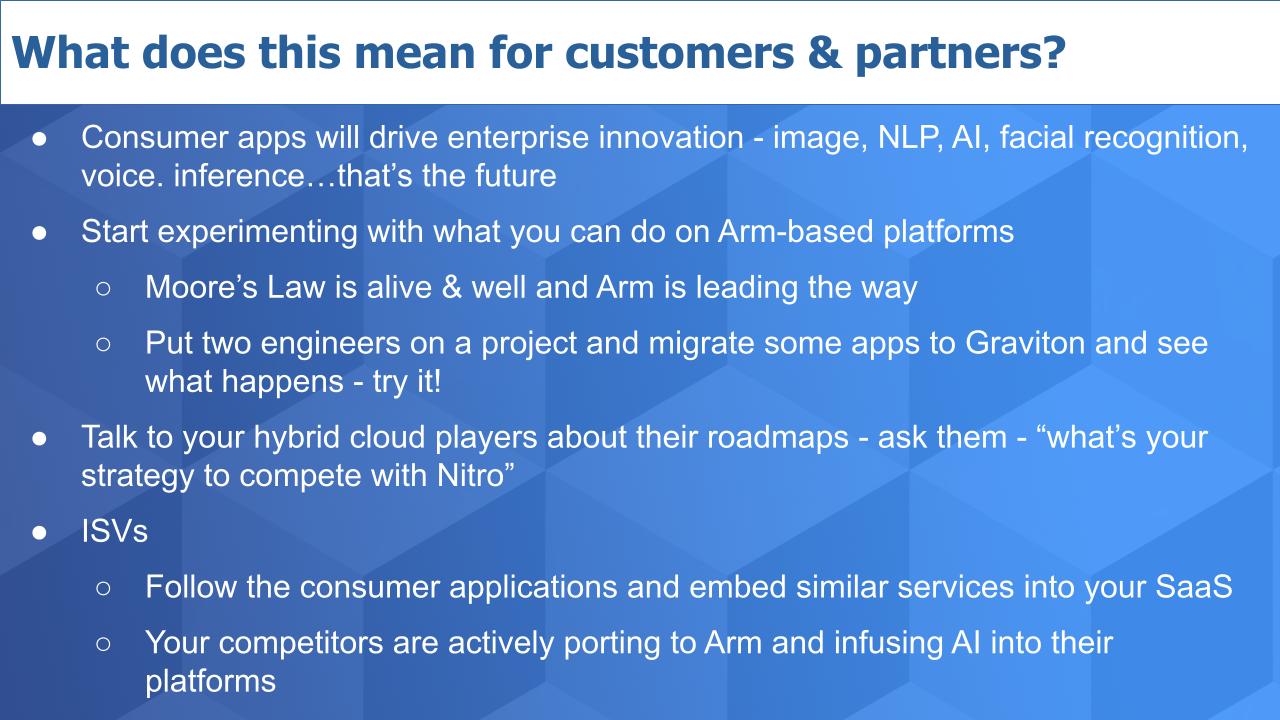 What does this mean for customers & partners?

● Consumer apps will drive enterprise innovation - image, NLP, AI, facial recognition, voice. inference…that's the future

● Start experimenting with what you can do on Arm-based platforms

○ Moore's Law is alive & well and Arm is leading the way

○ Put two engineers on a project and migrate some apps to Graviton and see what happens - try it!

● Talk to your hybrid cloud players about their roadmaps - ask them - "what's your strategy to compete with Nitro"

● ISVs

○ Follow the consumer applications and embed similar services into your SaaS

○ Your competitors are actively porting to Arm and infusing AI into their platforms